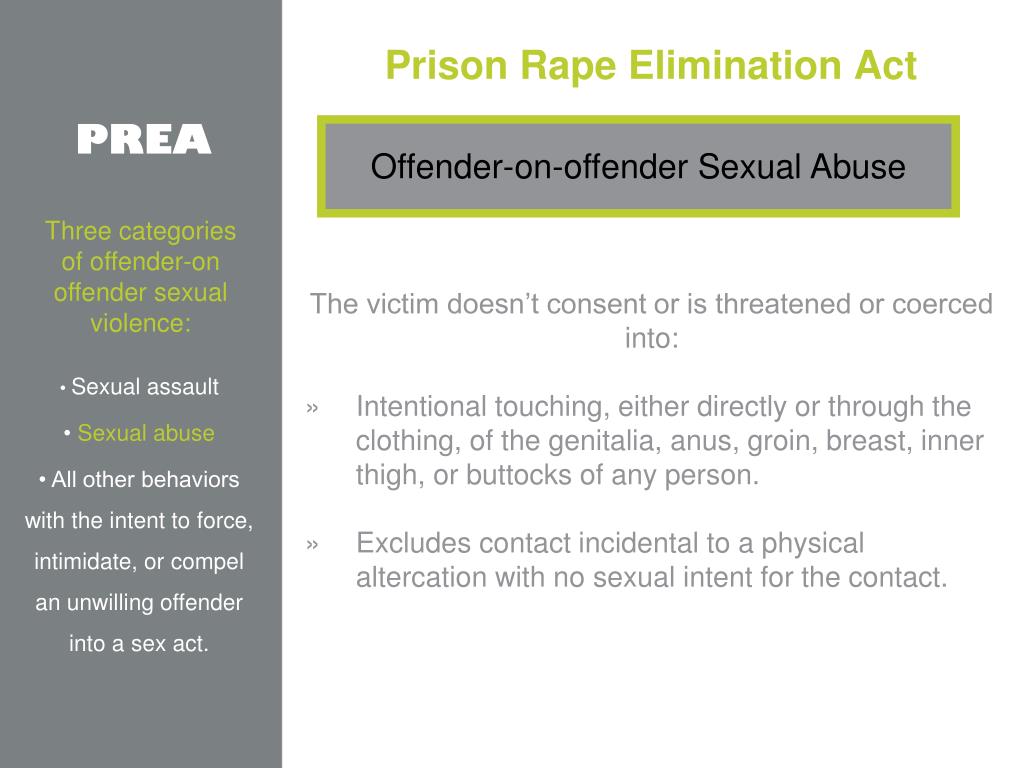 PREA

Three categories of offender-on offender sexual violence:

• Sexual assault

• Sexual abuse

• All other behaviors with the intent to force, intimidate, or compel an unwilling offender into a sex act.

Prison Rape Elimination Act

Offender-on-offender Sexual Abuse

The victim doesn’t consent or is threatened or coerced into:

» Intentional touching, either directly or through the clothing, of the genitalia, anus, groin, breast, inner thigh, or buttocks of any person.

» Excludes contact incidental to a physical altercation with no sexual intent for the contact.